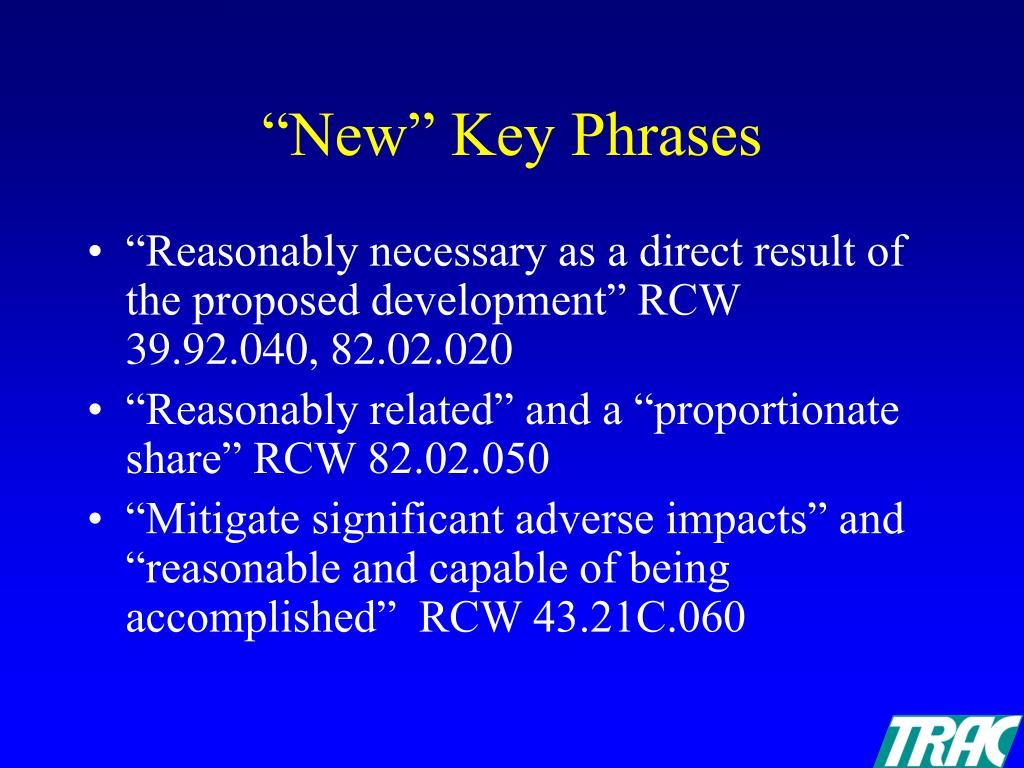 “New” Key Phrases

• “Reasonably necessary as a direct result of the proposed development” RCW 39.92.040, 82.02.020
• “Reasonably related” and a “proportionate share” RCW 82.02.050
• “Mitigate significant adverse impacts” and “reasonable and capable of being accomplished” RCW 43.21C.060

TRAC